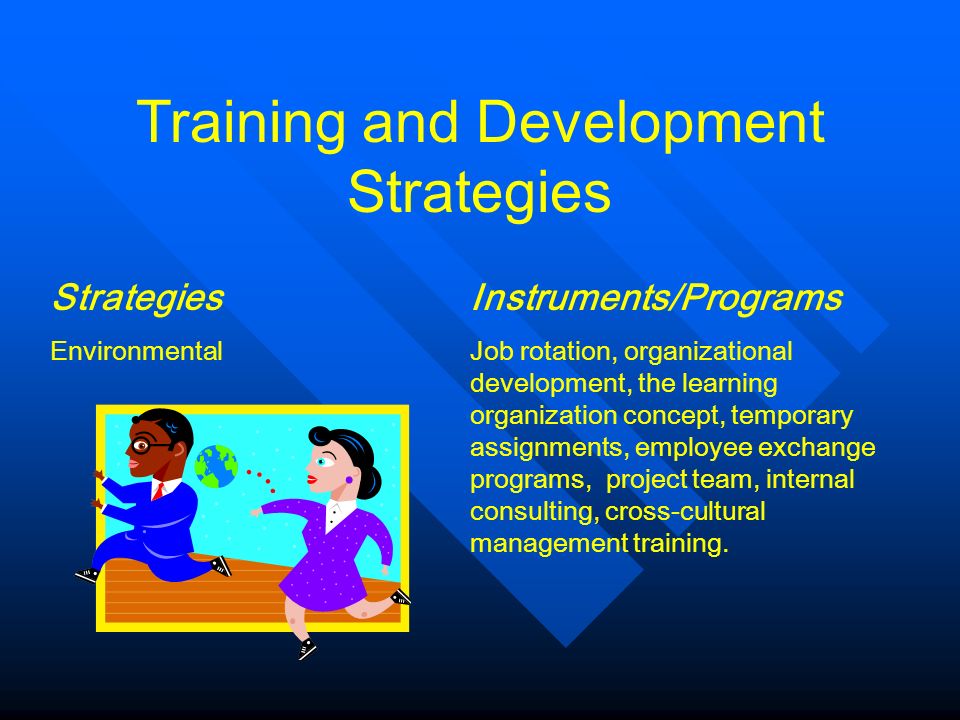 Training and Development Strategies

Strategies

Environmental

Instruments/Programs

Job rotation, organizational development, the learning organization concept, temporary assignments, employee exchange programs, project team, internal consulting, cross-cultural management training.